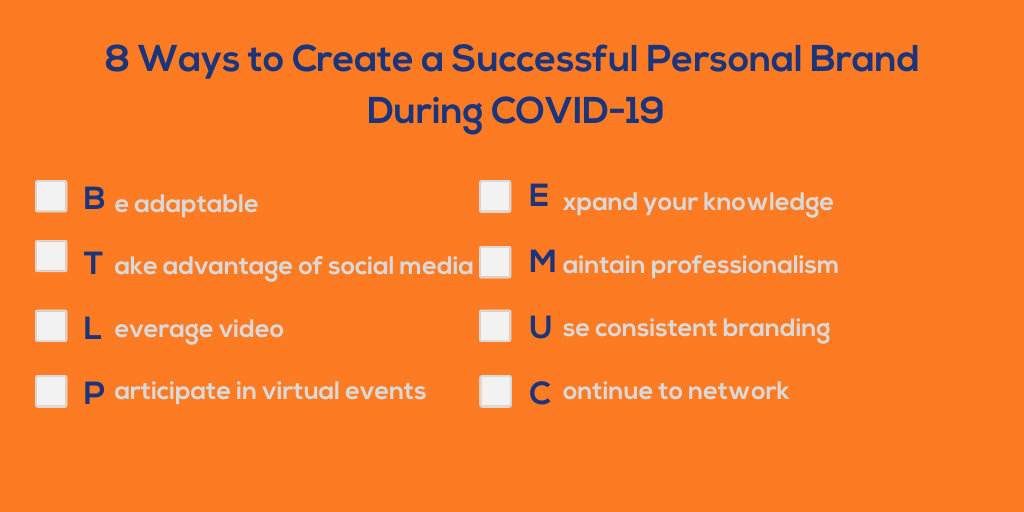 8 Ways to Create a Successful Personal Brand During COVID-19

B e adaptable

T ake advantage of social media

L everage video

P articipate in virtual events

E xpand your knowledge

M aintain professionalism

U se consistent branding

C ontinue to network